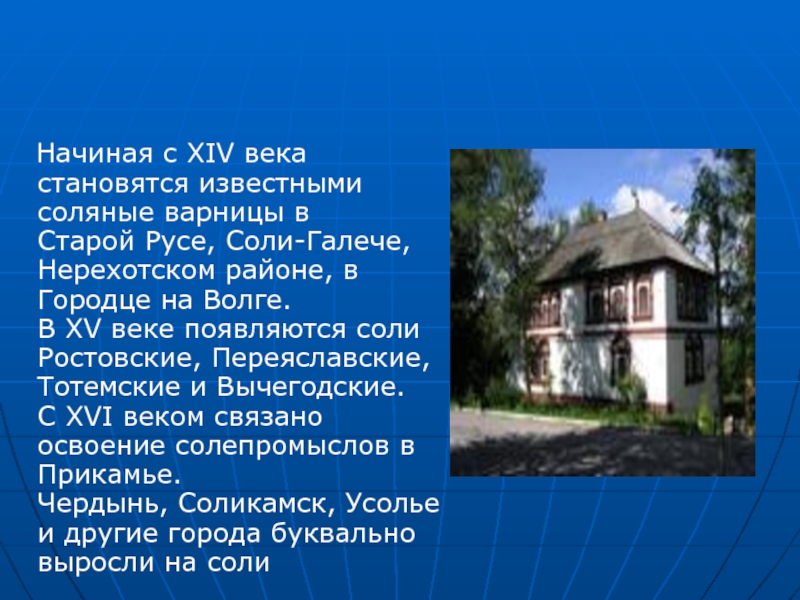 Начиная с XIV века становятся известными соляные варницы в Старой Русе, Соли-Галече, Нерехотском районе, в Городце на Волге.
В XV веке появляются соли Ростовские, Переяславские, Тотемские и Вычегодские.
С XVI веком связано освоение солепромыслов в Прикамье.
Чердынь, Соликамск, Усолье и другие города буквально выросли на соли